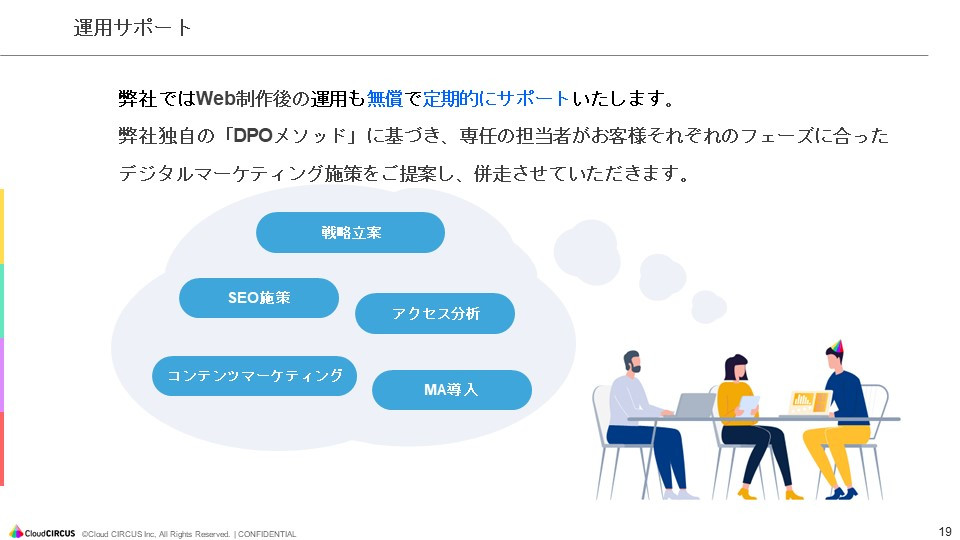 運用サポート

弊社ではWeb制作後の運用も無償で定期的にサポートいたします。
弊社独自の「DPOメソッド」に基づき、専任の担当者がお客様それぞれのフェーズに合ったデジタルマーケティング施策をご提案し、併走させていただきます。

戦略立案

SEO施策

アクセス分析

コンテンツマーケティング

MA導入

CloudCIRCUS ©Cloud CIRCUS Inc, All Rights Reserved. | CONFIDENTIAL

19